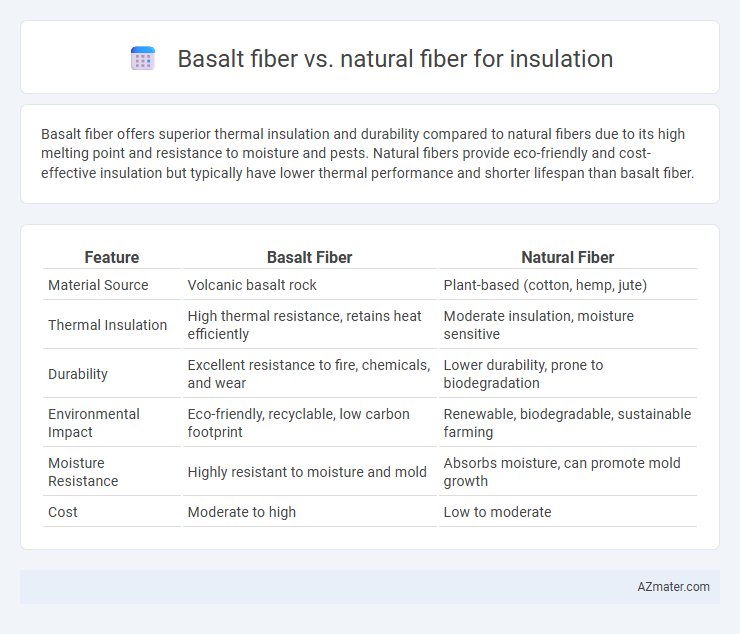 Basalt fiber vs. natural fiber for insulation

Basalt fiber offers superior thermal insulation and durability compared to natural fibers due to its high melting point and resistance to moisture and pests. Natural fibers provide eco-friendly and cost-effective insulation but typically have lower thermal performance and shorter lifespan than basalt fiber.

| Feature | Basalt Fiber | Natural Fiber |
|---|---|---|
| Material Source | Volcanic basalt rock | Plant-based (cotton, hemp, jute) |
| Thermal Insulation | High thermal resistance, retains heat efficiently | Moderate insulation, moisture sensitive |
| Durability | Excellent resistance to fire, chemicals, and wear | Lower durability, prone to biodegradation |
| Environmental Impact | Eco-friendly, recyclable, low carbon footprint | Renewable, biodegradable, sustainable farming |
| Moisture Resistance | Highly resistant to moisture and mold | Absorbs moisture, can promote mold growth |
| Cost | Moderate to high | Low to moderate |

AZmater.com